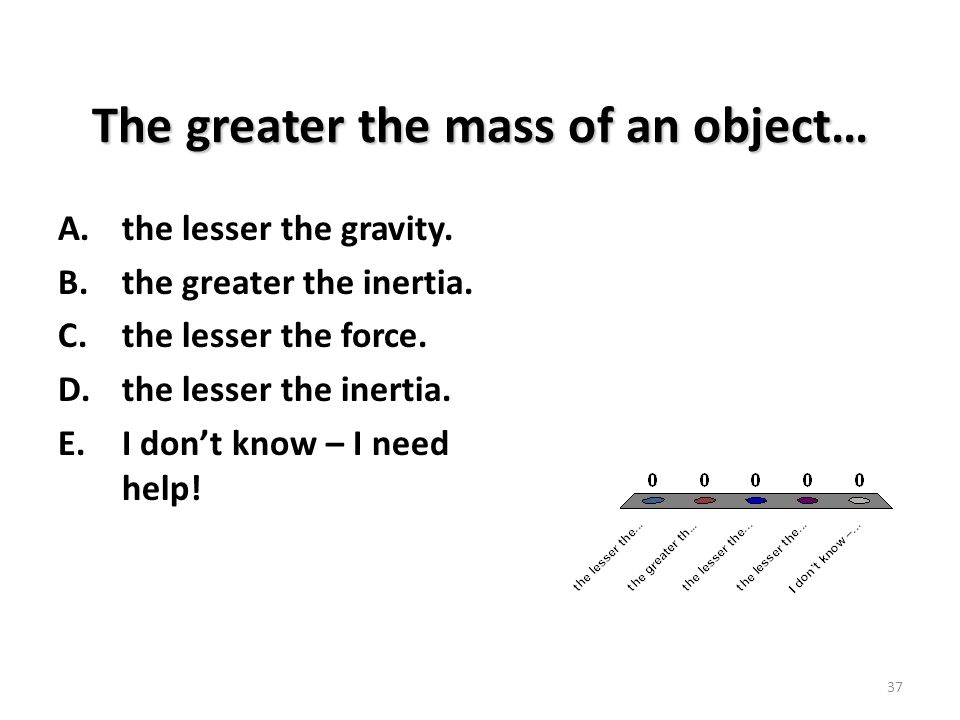 The greater the mass of an object…

A. the lesser the gravity.
B. the greater the inertia.
C. the lesser the force.
D. the lesser the inertia.
E. I don't know – I need help!

0 0 0 0 0

the lesser the...
the greater th...
the lesser the...
the lesser the...
I don't know –...

37